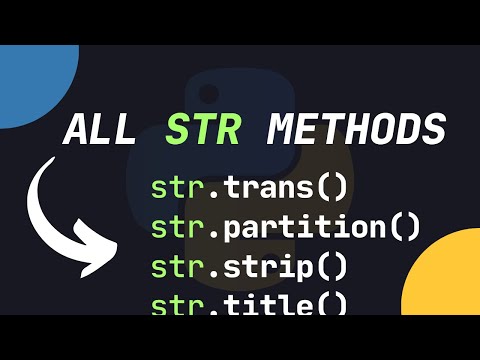 ALL STR METHODS

str.trans()
str.partition()
str.strip()
str.title()